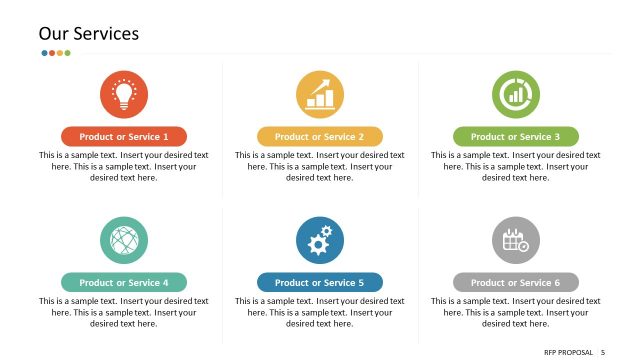 Our Services

Product or Service 1

This is a sample text. Insert your desired text here. This is a sample text. Insert your desired text here.

Product or Service 2

This is a sample text. Insert your desired text here. This is a sample text. Insert your desired text here.

Product or Service 3

This is a sample text. Insert your desired text here. This is a sample text. Insert your desired text here.

Product or Service 4

This is a sample text. Insert your desired text here. This is a sample text. Insert your desired text here.

Product or Service 5

This is a sample text. Insert your desired text here. This is a sample text. Insert your desired text here.

Product or Service 6

This is a sample text. Insert your desired text here. This is a sample text. Insert your desired text here.

RFP PROPOSAL 5